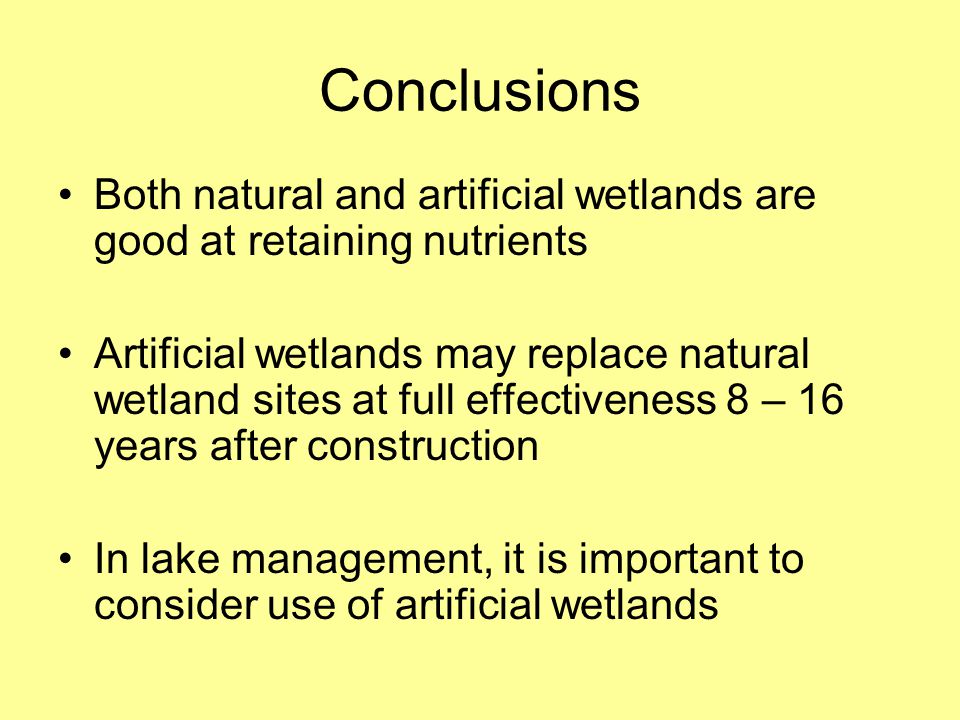 Conclusions

• Both natural and artificial wetlands are good at retaining nutrients

• Artificial wetlands may replace natural wetland sites at full effectiveness 8 – 16 years after construction

• In lake management, it is important to consider use of artificial wetlands